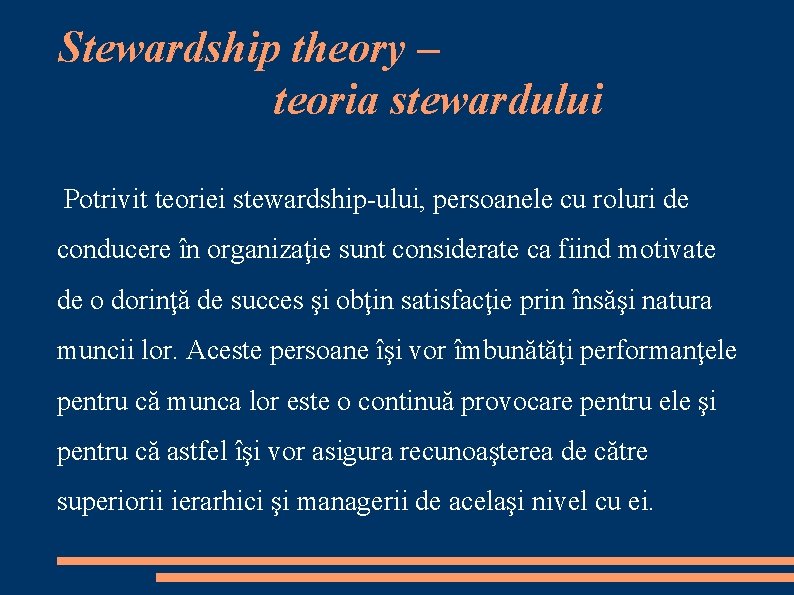 Stewardship theory – teoria stewardului

Potrivit teoriei stewardship-ului, persoanele cu roluri de conducere în organizaţie sunt considerate ca fiind motivate de o dorinţă de succes şi obţin satisfacţie prin însăşi natura muncii lor. Aceste persoane îşi vor îmbunătăţi performanţele pentru că munca lor este o continuă provocare pentru ele şi pentru că astfel îşi vor asigura recunoaşterea de către superiorii ierarhici şi managerii de acelaşi nivel cu ei.